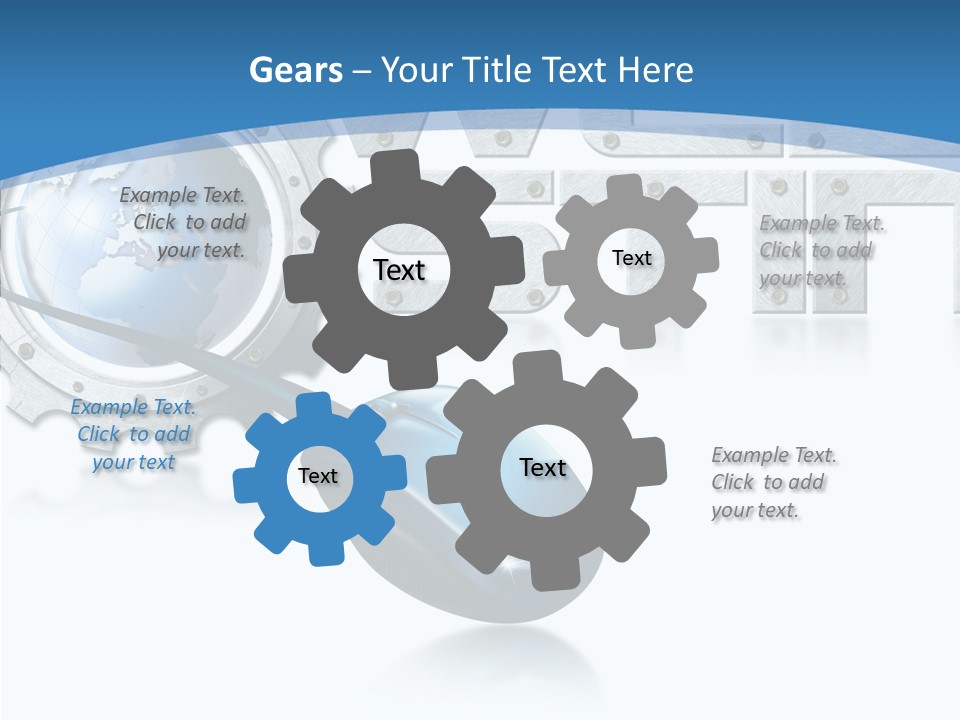 Gears – Your Title Text Here

Example Text. Click to add your text.

Text

Text

Example Text. Click to add your text.

Example Text. Click to add your text

Text

Text

Example Text. Click to add your text.